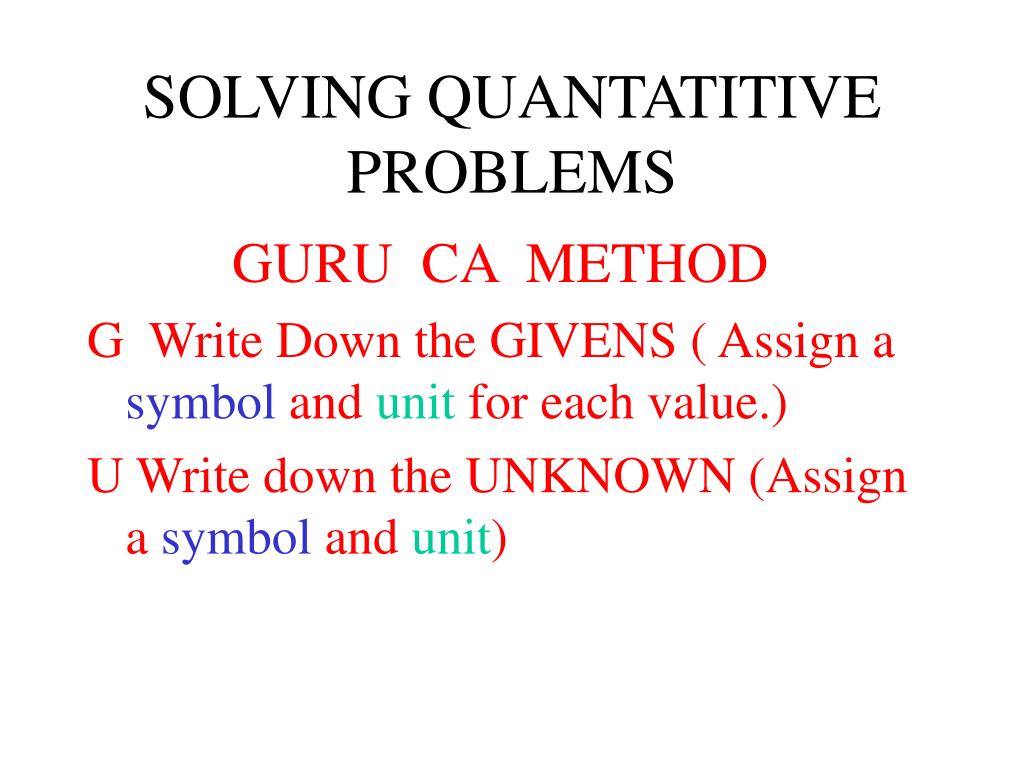 SOLVING QUANTATITIVE PROBLEMS

GURU CA METHOD

G Write Down the GIVENS ( Assign a symbol and unit for each value.)

U Write down the UNKNOWN (Assign a symbol and unit)